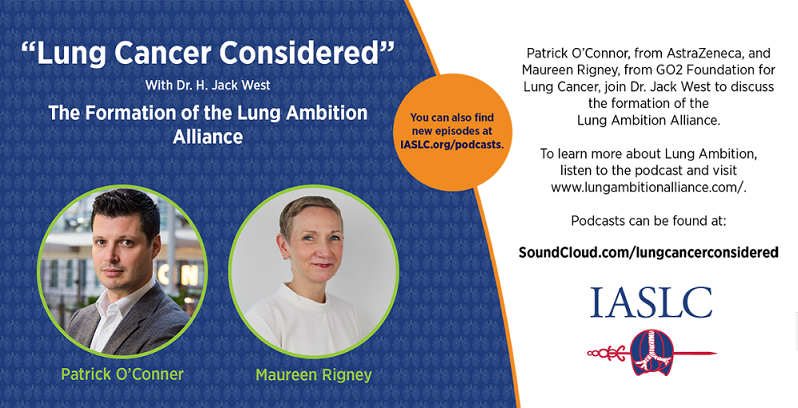 "Lung Cancer Considered"

With Dr. H. Jack West

The Formation of the Lung Ambition Alliance

You can also find new episodes at IASLC.org/podcasts.

Patrick O'Conner

Maureen Rigney

Patrick O'Connor, from AstraZeneca, and Maureen Rigney, from GO2 Foundation for Lung Cancer, join Dr. Jack West to discuss the formation of the Lung Ambition Alliance.

To learn more about Lung Ambition, listen to the podcast and visit www.lungambitionalliance.com/.

Podcasts can be found at:

SoundCloud.com/lungcancerconsidered

IASLC